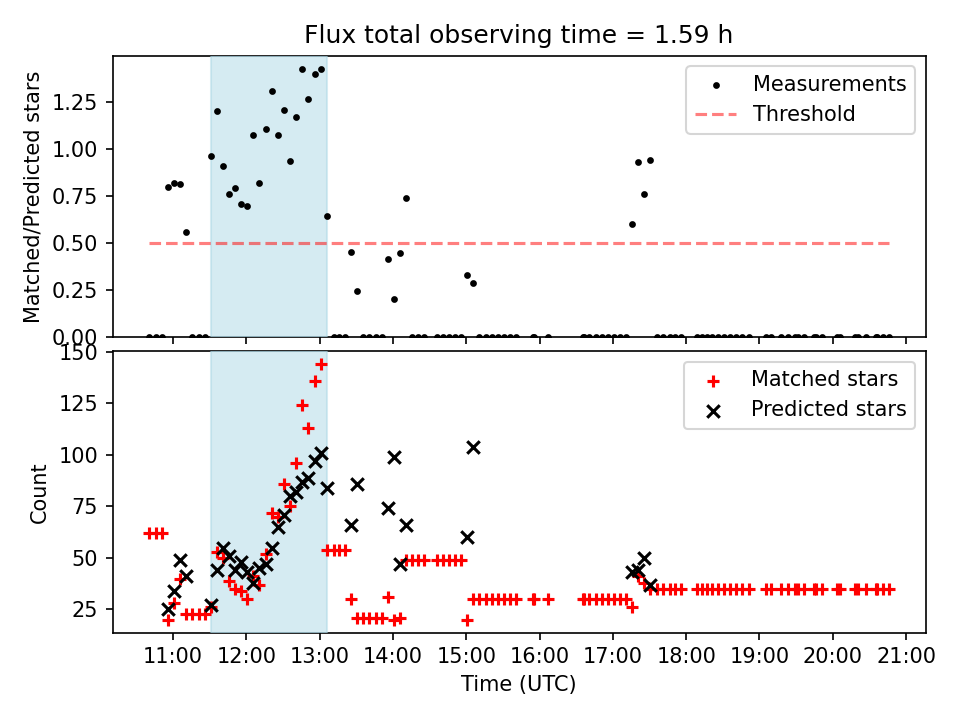 Flux total observing time = 1.59 h

Matched/Predicted stars

1.25
1.00
0.75
0.50
0.25
0.00

Measurements
Threshold

Count

150
125
100
75
50
25

Matched stars
Predicted stars

11:00 12:00 13:00 14:00 15:00 16:00 17:00 18:00 19:00 20:00 21:00

Time (UTC)